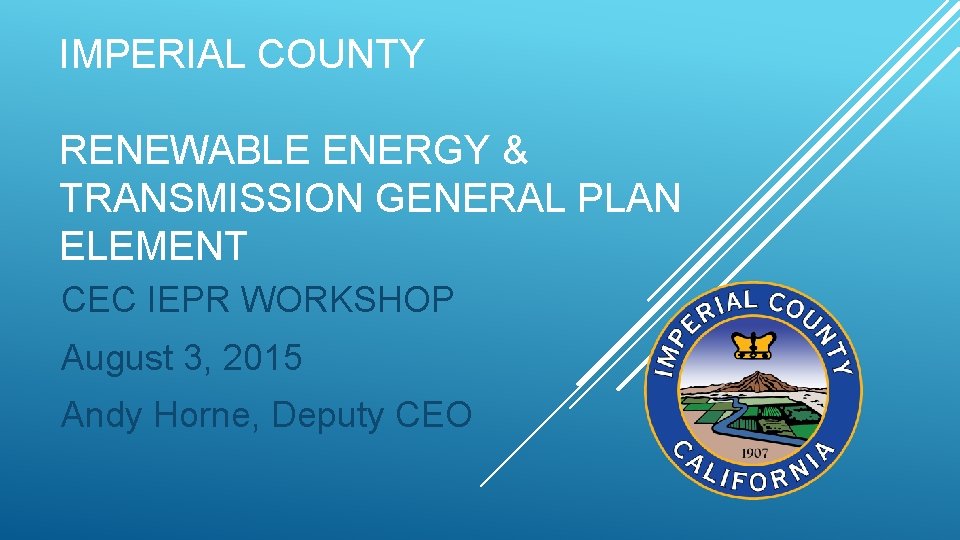 IMPERIAL COUNTY

RENEWABLE ENERGY & TRANSMISSION GENERAL PLAN ELEMENT

CEC IEPR WORKSHOP

August 3, 2015

Andy Horne, Deputy CEO

IMPERIAL COUNTY

1907

CALIFORNIA